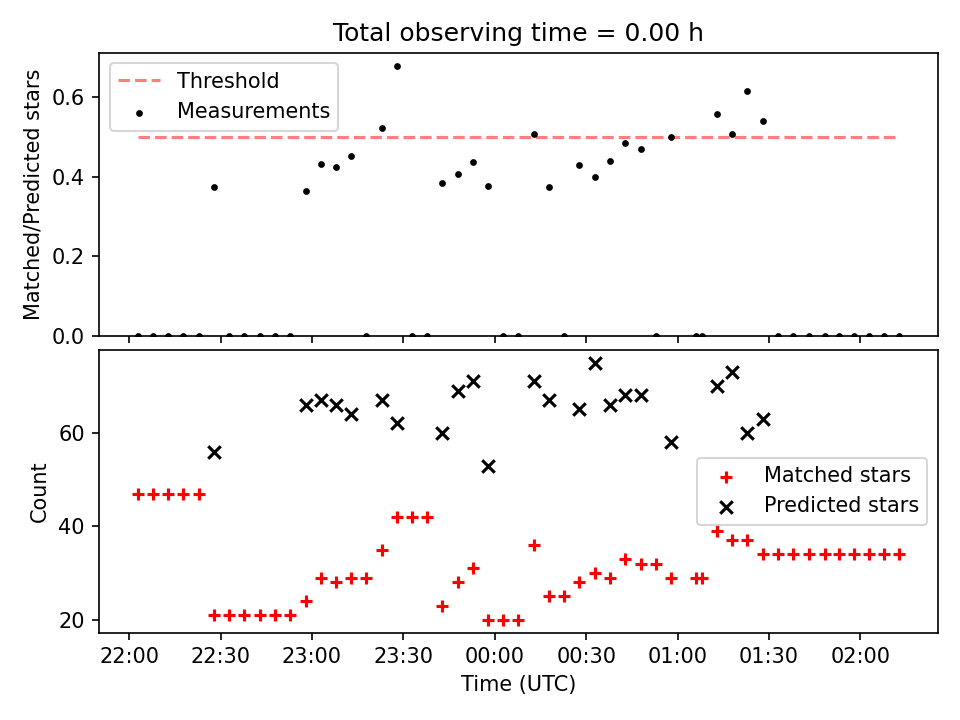 Total observing time = 0.00 h

Threshold
Measurements

Matched/Predicted stars

0.6
0.4
0.2
0.0

Matched stars
Predicted stars

Count

60
40
20

22:00 22:30 23:00 23:30 00:00 00:30 01:00 01:30 02:00

Time (UTC)